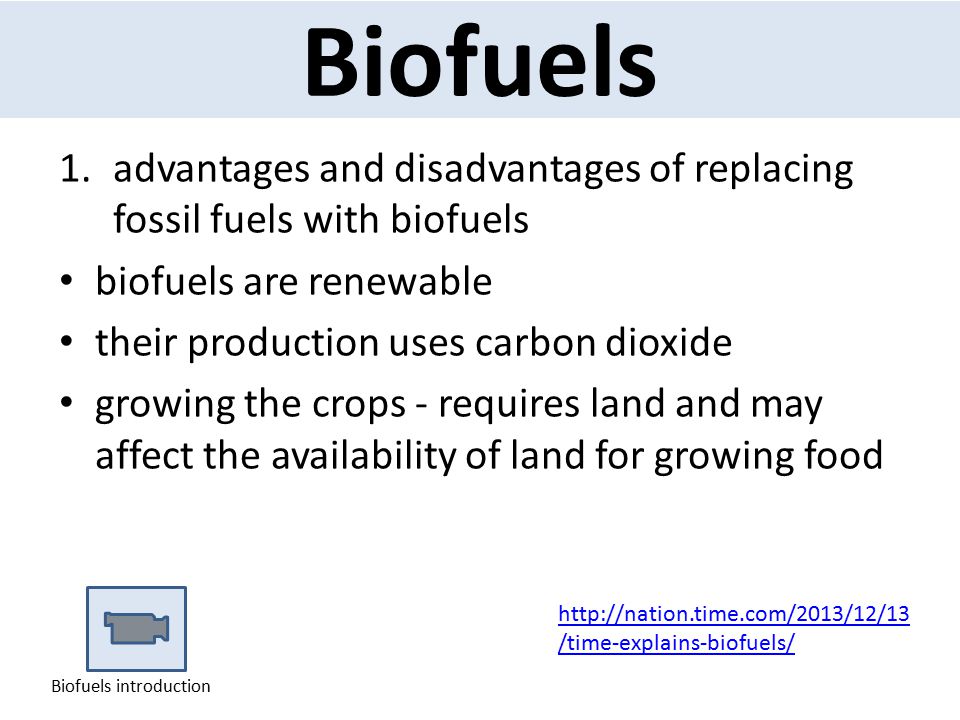 Biofuels

1. advantages and disadvantages of replacing fossil fuels with biofuels

• biofuels are renewable

• their production uses carbon dioxide

• growing the crops - requires land and may affect the availability of land for growing food

Biofuels introduction

http://nation.time.com/2013/12/13/time-explains-biofuels/